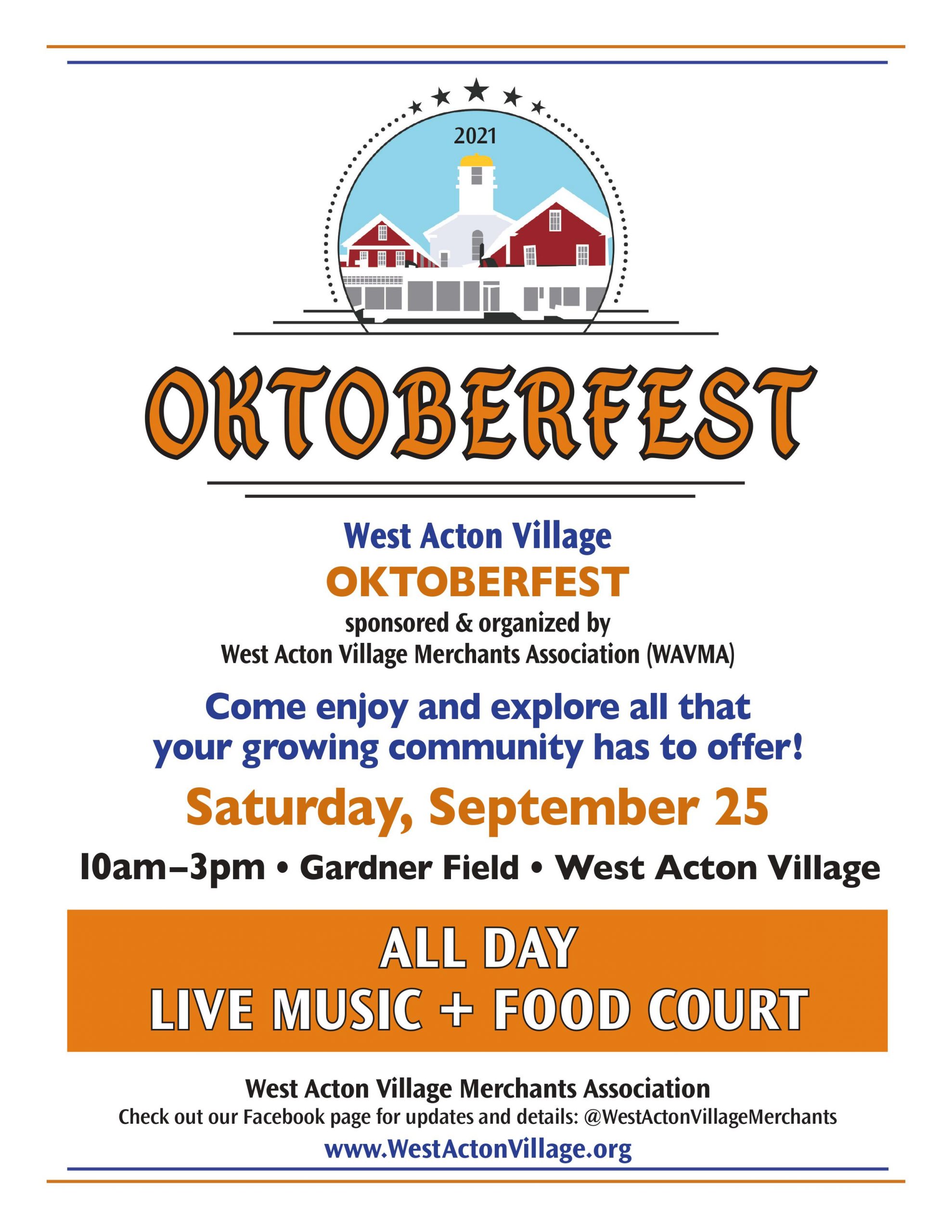 2021

OKTOBERFEST

West Acton Village
OKTOBERFEST
sponsored & organized by
West Acton Village Merchants Association (WAVMA)

Come enjoy and explore all that your growing community has to offer!

Saturday, September 25

10am–3pm • Gardner Field • West Acton Village

ALL DAY
LIVE MUSIC + FOOD COURT

West Acton Village Merchants Association
Check out our Facebook page for updates and details: @WestActonVillageMerchants
www.WestActonVillage.org